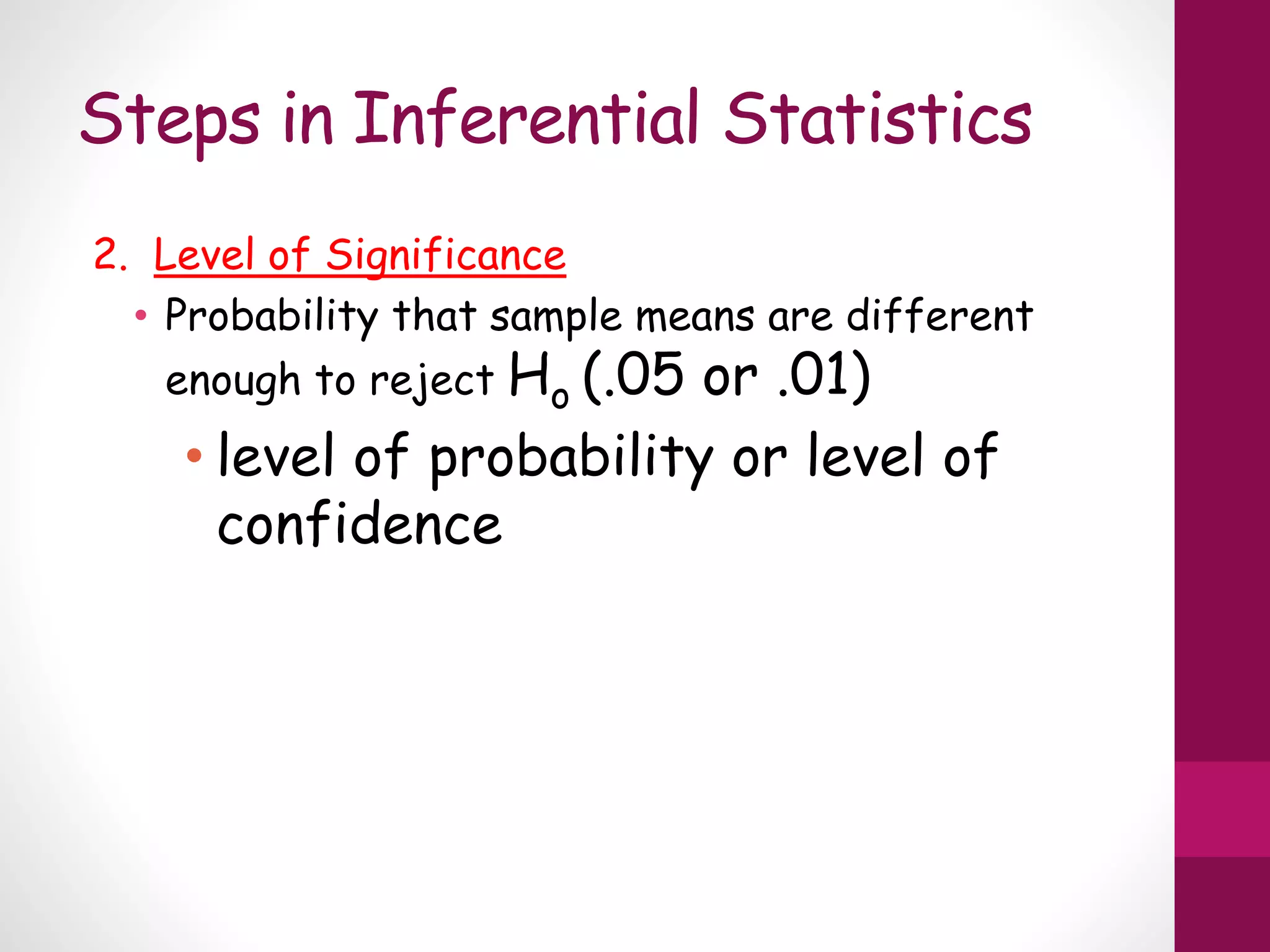 Steps in Inferential Statistics

2. Level of Significance

• Probability that sample means are different enough to reject $H_o$ (.05 or .01)

• level of probability or level of confidence